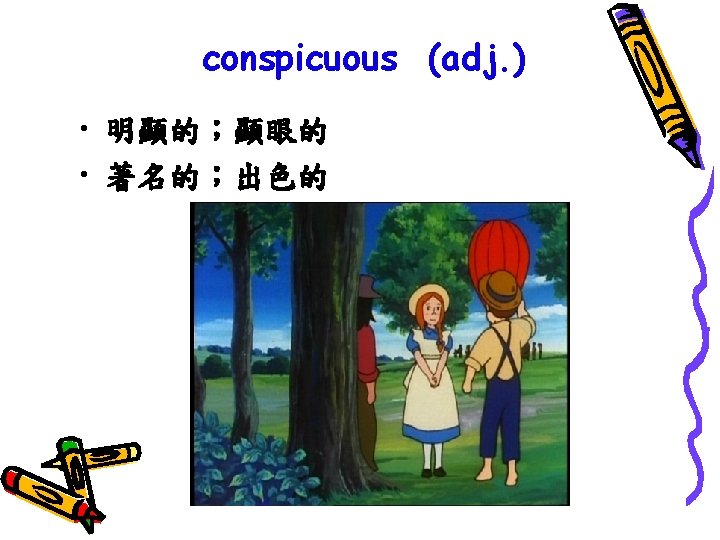 conspicuous (adj.)

• 明顯的；顯眼的
• 著名的；出色的